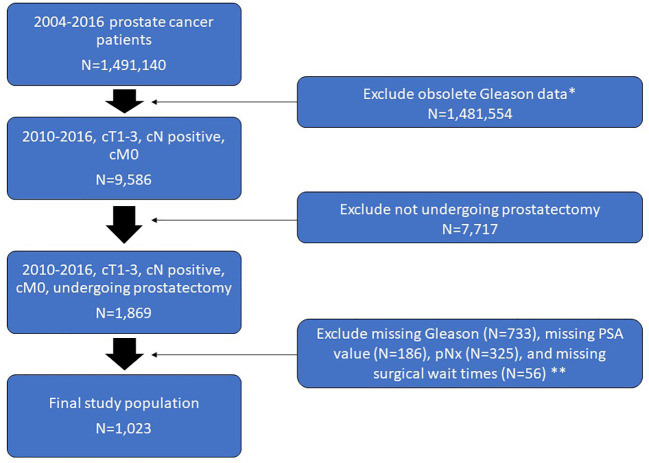 2004-2016 prostate cancer patients
N=1,491,140

Exclude obsolete Gleason data*
N=1,481,554

2010-2016, cT1-3, cN positive, cM0
N=9,586

Exclude not undergoing prostatectomy
N=7,717

2010-2016, cT1-3, cN positive, cM0, undergoing prostatectomy
N=1,869

Exclude missing Gleason (N=733), missing PSA value (N=186), pNx (N=325), and missing surgical wait times (N=56) **

Final study population
N=1,023